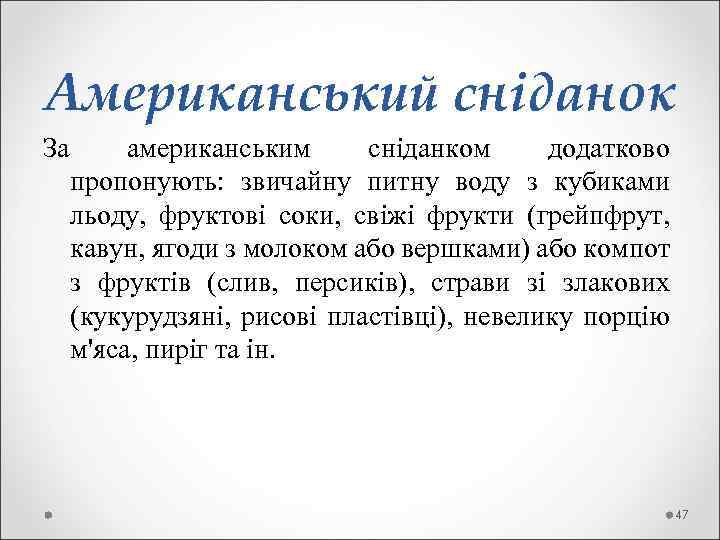 Американський сніданок

За американським сніданком додатково пропонують: звичайну питну воду з кубиками льоду, фруктові соки, свіжі фрукти (грейпфрут, кавун, ягоди з молоком або вершками) або компот з фруктів (слив, персиків), страви зі злакових (кукурудзяні, рисові пластівці), невелику порцію м'яса, пиріг та ін.

47